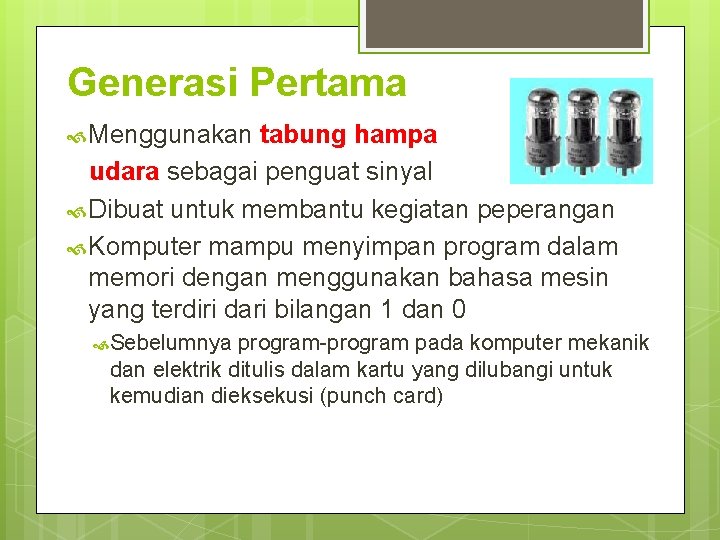 Generasi Pertama

Menggunakan tabung hampa udara sebagai penguat sinyal

Dibuat untuk membantu kegiatan peperangan

Komputer mampu menyimpan program dalam memori dengan menggunakan bahasa mesin yang terdiri dari bilangan 1 dan 0

Sebelumnya program-program pada komputer mekanik dan elektrik ditulis dalam kartu yang dilubangi untuk kemudian dieksekusi (punch card)